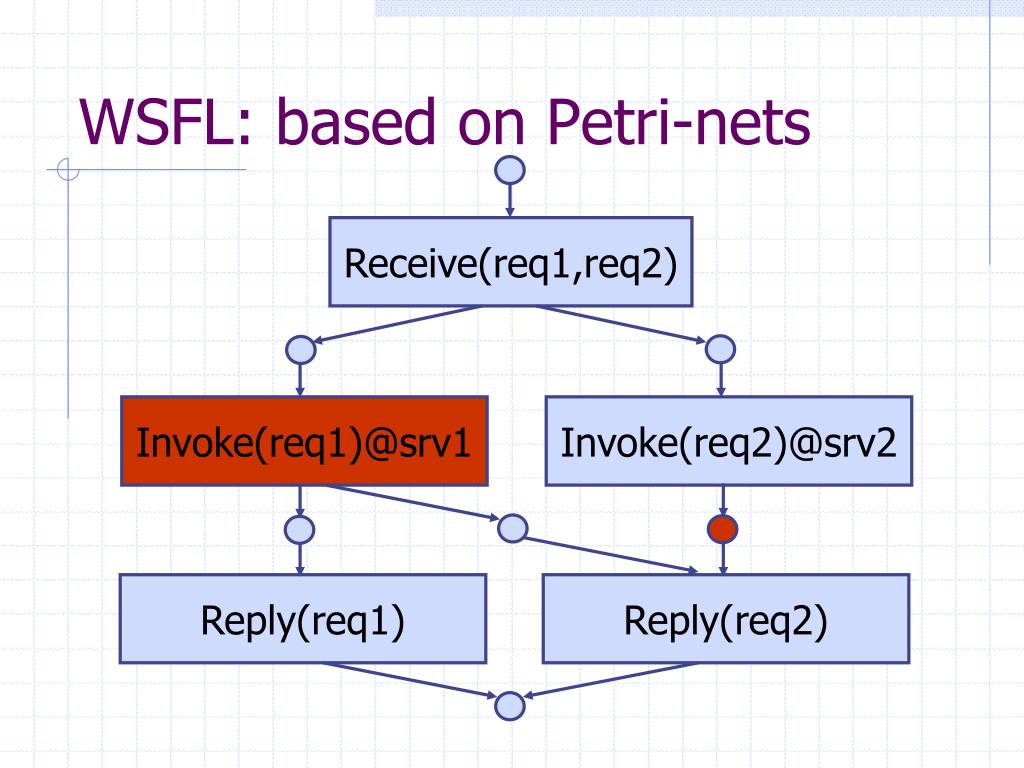 WSFL: based on Petri-nets

Receive(req1,req2)

Invoke(req1)@srv1

Invoke(req2)@srv2

Reply(req1)

Reply(req2)